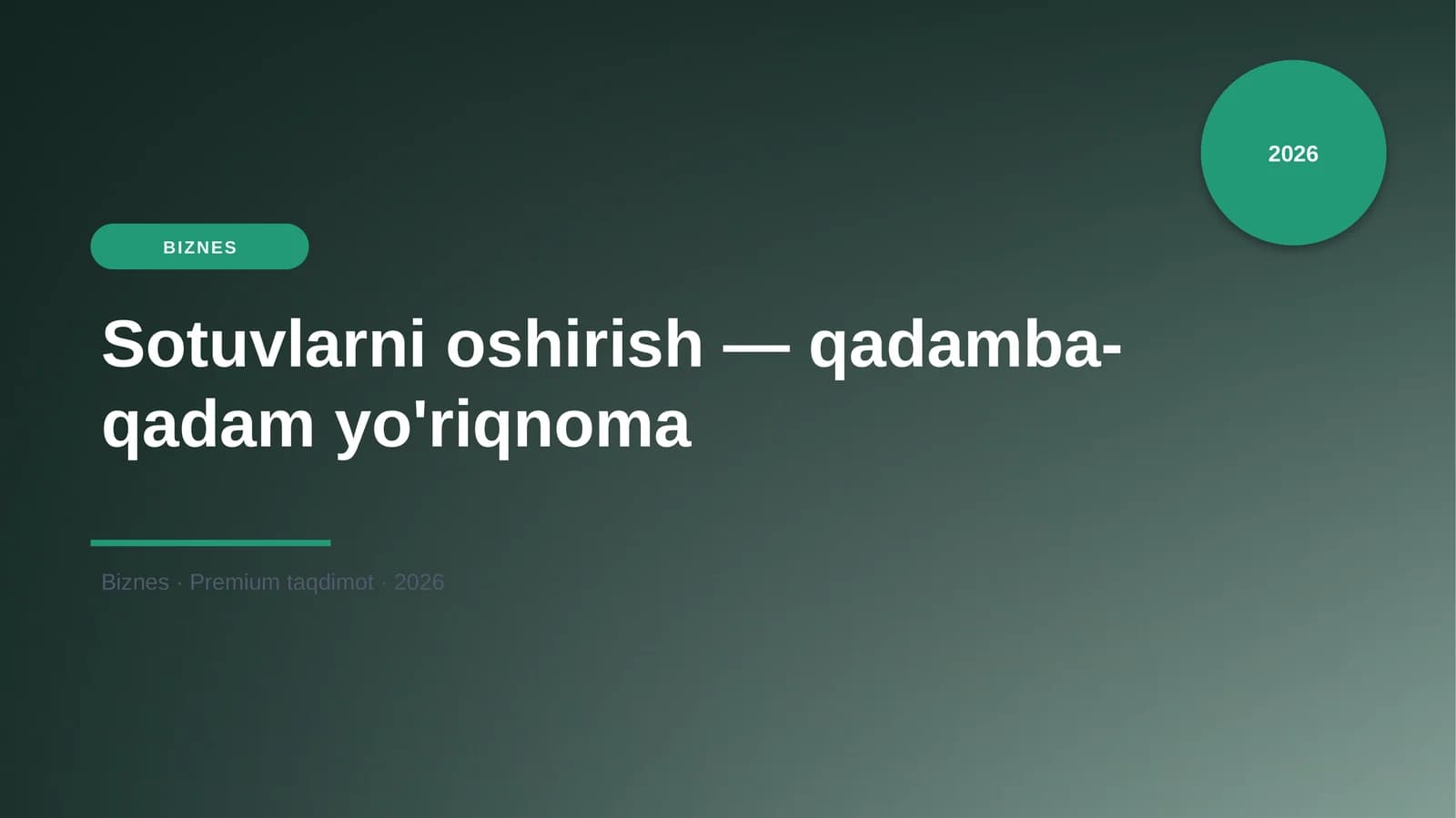 2026

BIZNES

Sotuvlarni oshirish — qadamba-qadam yo'riqnoma

Biznes · Premium taqdimot · 2026